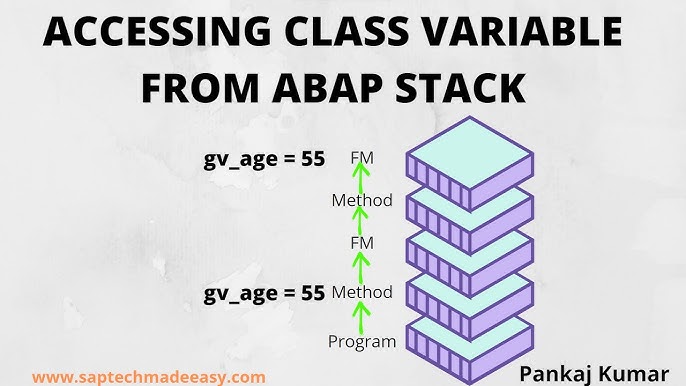 ACCESSING CLASS VARIABLE FROM ABAP STACK

gv_age = 55 FM

Method

FM

gv_age = 55 Method

Program

www.saptechmadeeasy.com

Pankaj Kumar